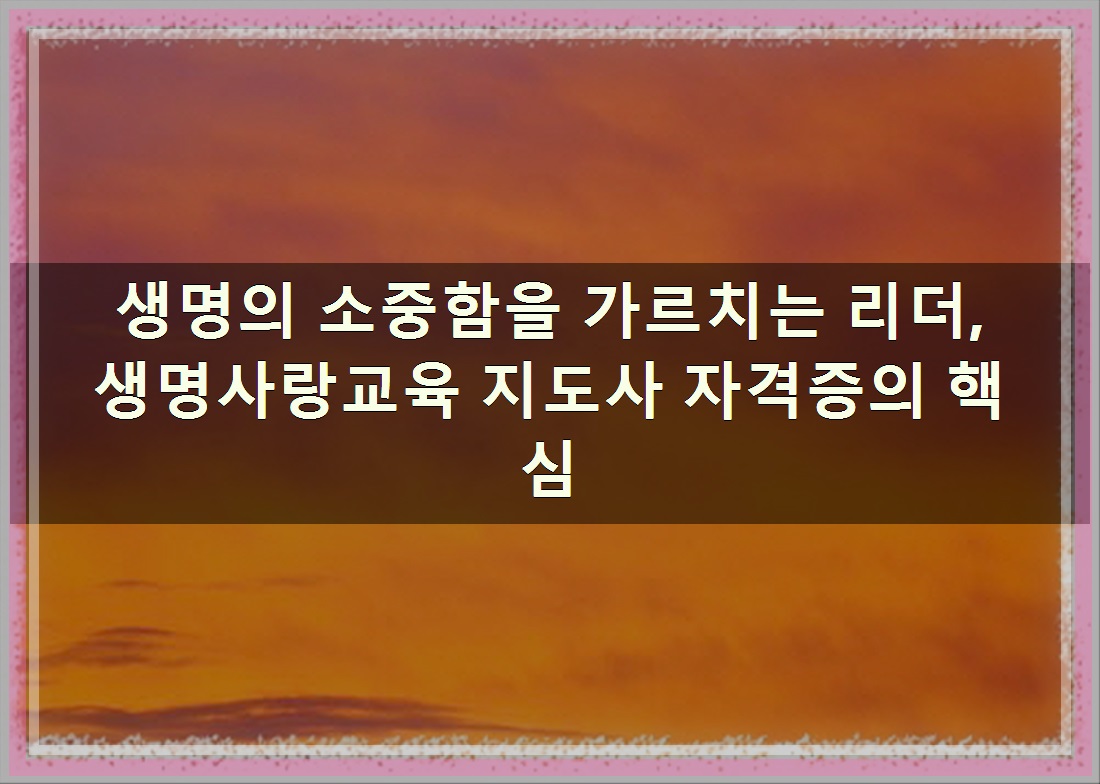 생명의 소중함을 가르치는 리더, 생명사랑교육 지도사 자격증의 핵심